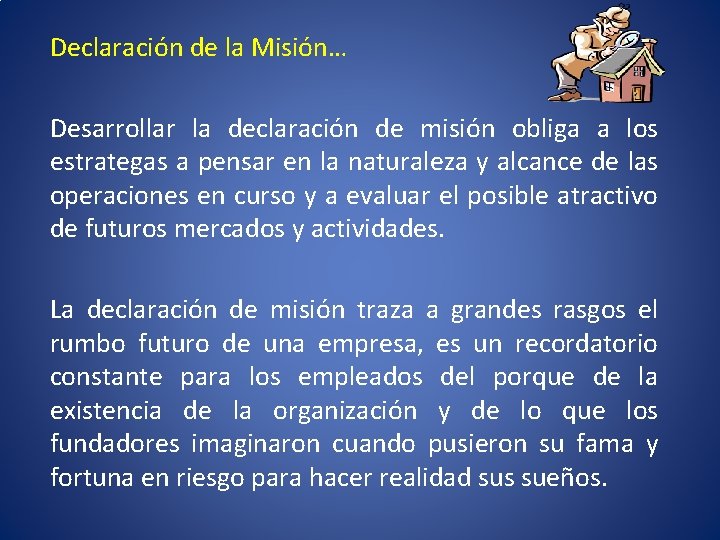 Declaración de la Misión…

Desarrollar la declaración de misión obliga a los estrategas a pensar en la naturaleza y alcance de las operaciones en curso y a evaluar el posible atractivo de futuros mercados y actividades.

La declaración de misión traza a grandes rasgos el rumbo futuro de una empresa, es un recordatorio constante para los empleados del porque de la existencia de la organización y de lo que los fundadores imaginaron cuando pusieron su fama y fortuna en riesgo para hacer realidad sus sueños.